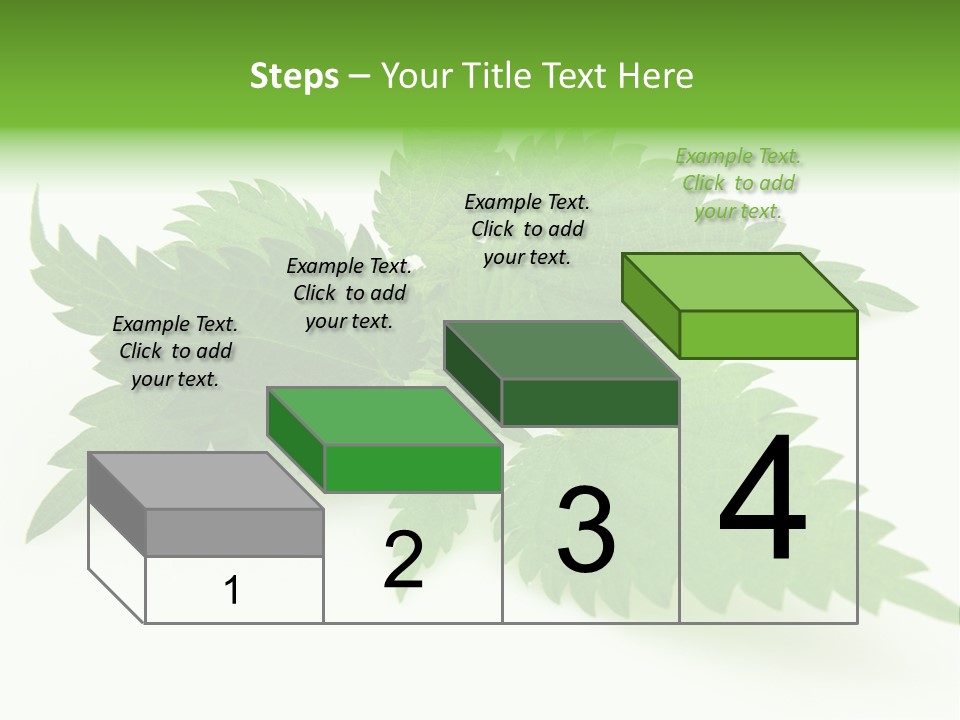 Steps – Your Title Text Here

Example Text. Click to add your text.

Example Text. Click to add your text.

Example Text. Click to add your text.

Example Text. Click to add your text.

1

2

3

4